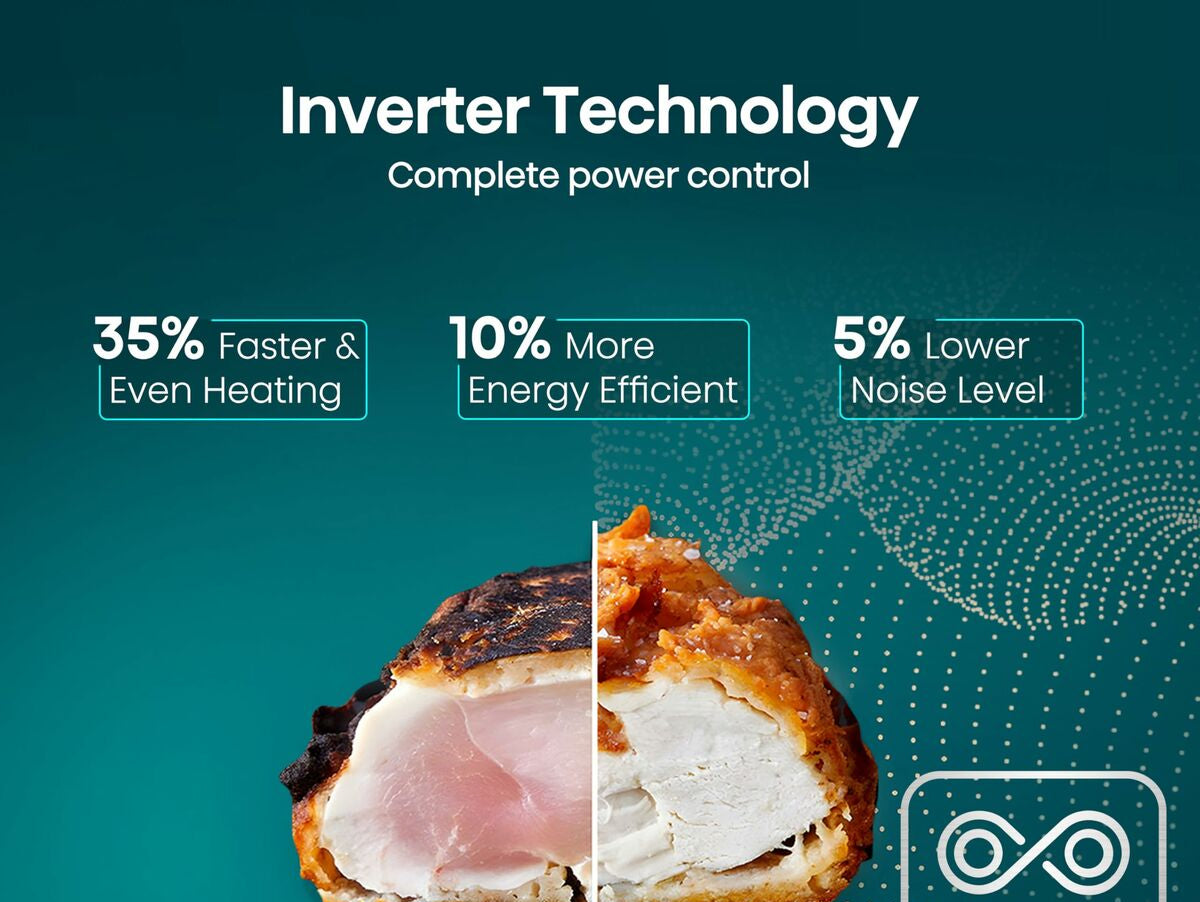 Inverter Technology
Complete power control

35% Faster & Even Heating

10% More Energy Efficient

5% Lower Noise Level